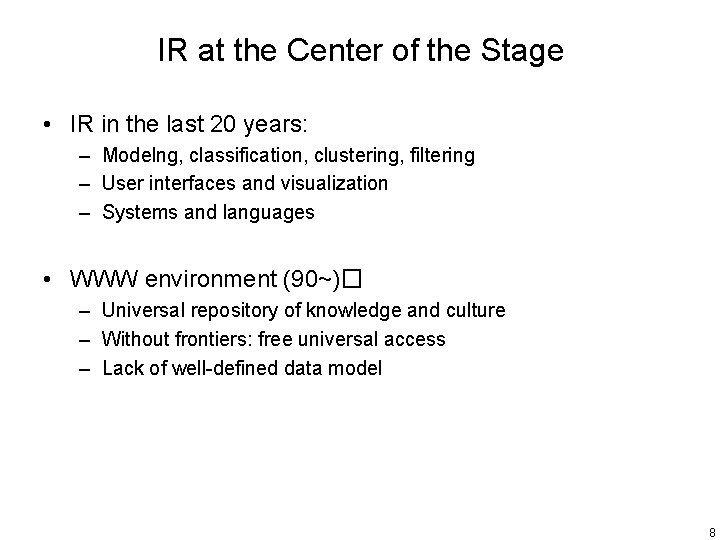 IR at the Center of the Stage

• IR in the last 20 years:
– Modelng, classification, clustering, filtering
– User interfaces and visualization
– Systems and languages

• WWW environment (90~)□
– Universal repository of knowledge and culture
– Without frontiers: free universal access
– Lack of well-defined data model

8